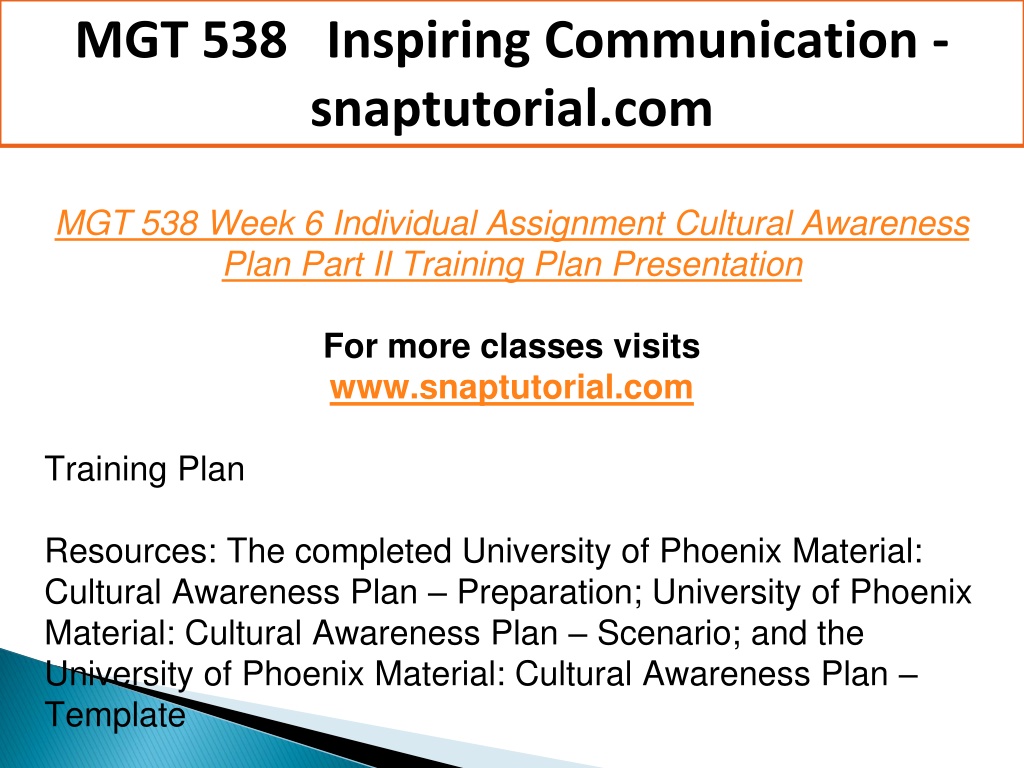 MGT 538 Inspiring Communication - snaptutorial.com

MGT 538 Week 6 Individual Assignment Cultural Awareness Plan Part II Training Plan Presentation

For more classes visits
www.snaptutorial.com

Training Plan

Resources: The completed University of Phoenix Material: Cultural Awareness Plan – Preparation; University of Phoenix Material: Cultural Awareness Plan – Scenario; and the University of Phoenix Material: Cultural Awareness Plan – Template